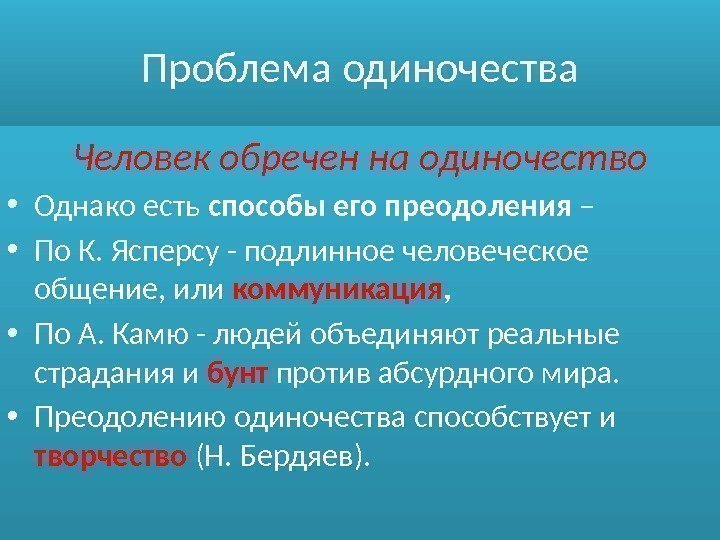 Проблема одиночества

Человек обречен на одиночество

• Однако есть способы его преодоления –

• По К. Ясперсу - подлинное человеческое общение, или коммуникация,

• По А. Камю - людей объединяют реальные страдания и бунт против абсурдного мира.

• Преодолению одиночества способствует и творчество (Н. Бердяев).